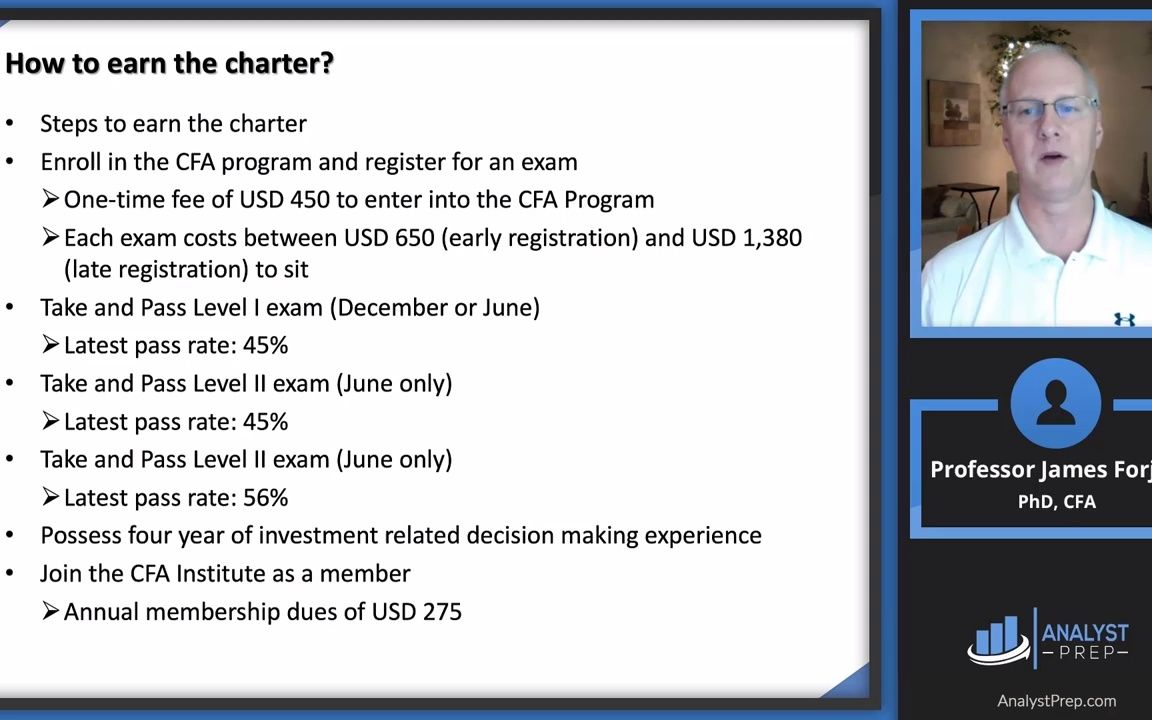 How to earn the charter?

• Steps to earn the charter
• Enroll in the CFA program and register for an exam
➢ One-time fee of USD 450 to enter into the CFA Program
➢ Each exam costs between USD 650 (early registration) and USD 1,380 (late registration) to sit
• Take and Pass Level I exam (December or June)
➢ Latest pass rate: 45%
• Take and Pass Level II exam (June only)
➢ Latest pass rate: 45%
• Take and Pass Level II exam (June only)
➢ Latest pass rate: 56%
• Possess four year of investment related decision making experience
• Join the CFA Institute as a member
➢ Annual membership dues of USD 275

Professor James Forj
PhD, CFA

ANALYST
PREP

AnalystPrep.com